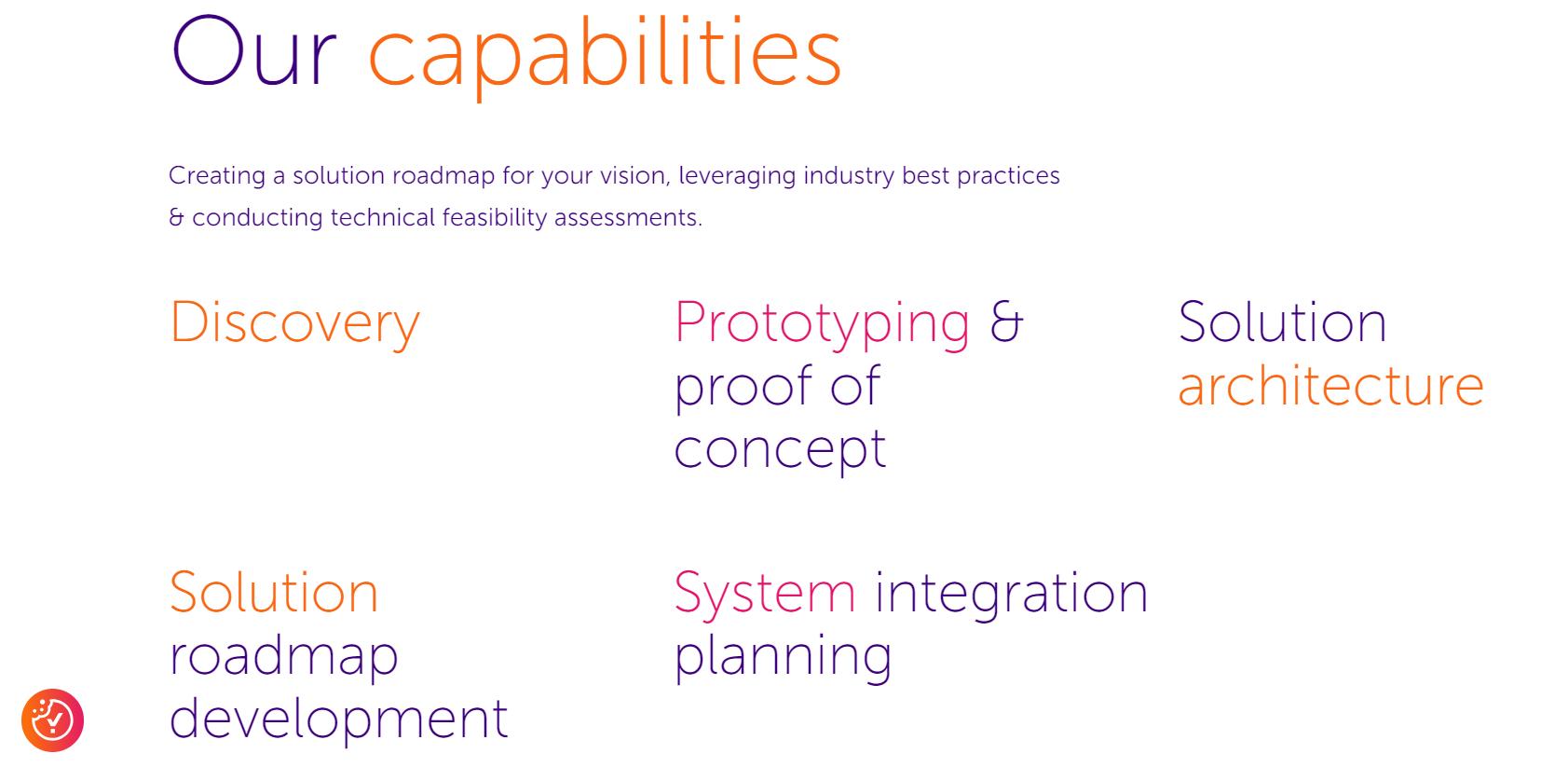 Our capabilities

Creating a solution roadmap for your vision, leveraging industry best practices & conducting technical feasibility assessments.

Discovery

Prototyping & proof of concept

Solution architecture

Solution roadmap development

System integration planning